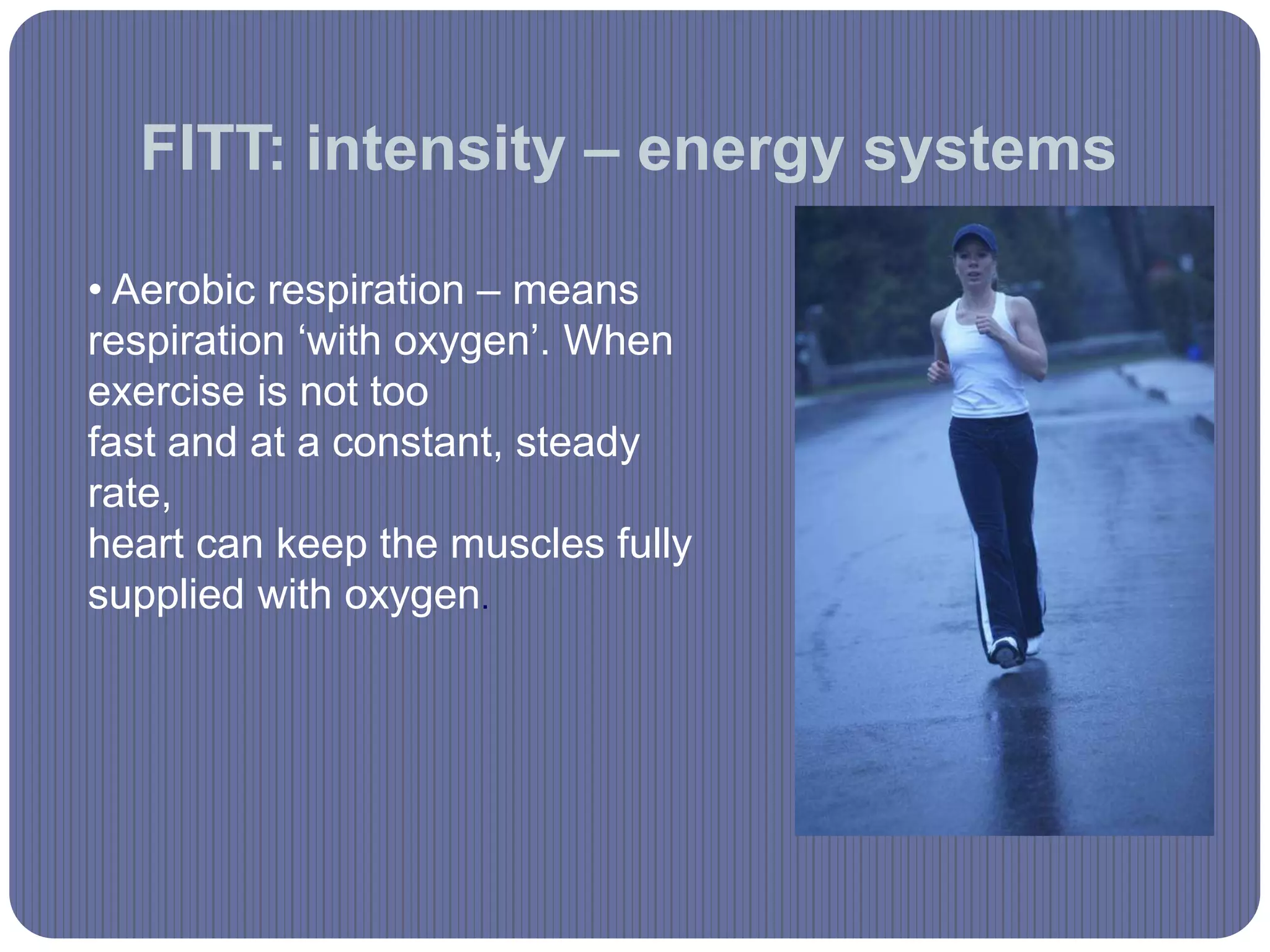 FITT: intensity – energy systems

• Aerobic respiration – means respiration ‘with oxygen’. When exercise is not too fast and at a constant, steady rate, heart can keep the muscles fully supplied with oxygen.